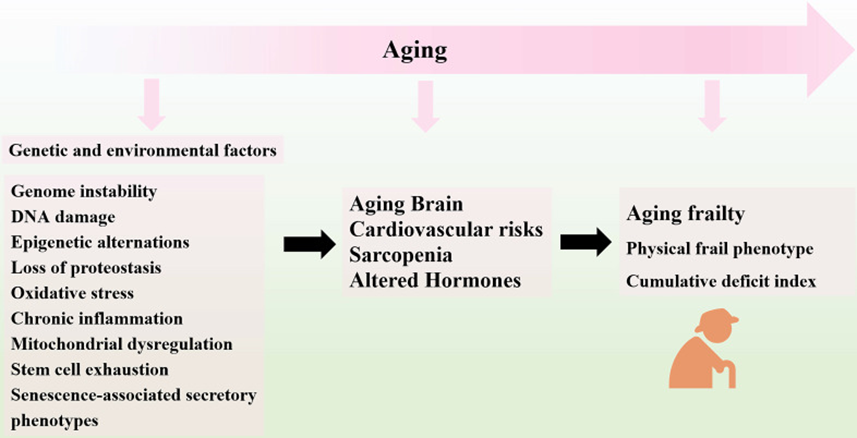 Aging

Genetic and environmental factors

Genome instability
DNA damage
Epigenetic alternations
Loss of proteostasis
Oxidative stress
Chronic inflammation
Mitochondrial dysregulation
Stem cell exhaustion
Senescence-associated secretory phenotypes

Aging Brain
Cardiovascular risks
Sarcopenia
Altered Hormones

Aging frailty
Physical frail phenotype
Cumulative deficit index